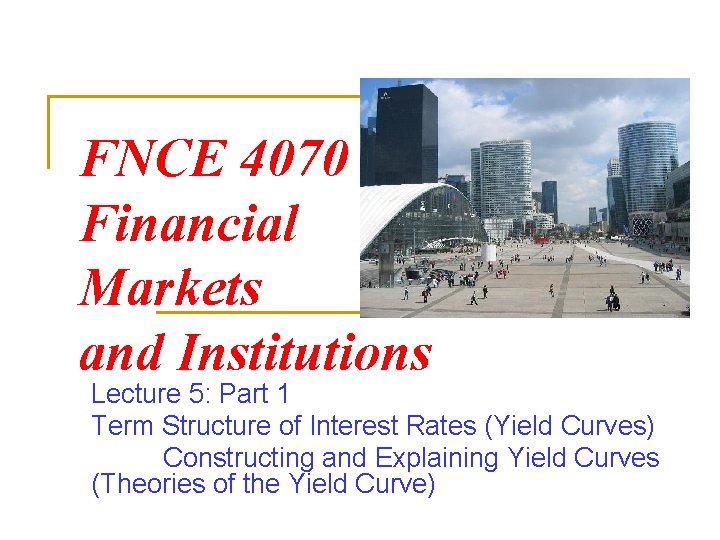 FNCE 4070 Financial Markets and Institutions

Lecture 5: Part 1
Term Structure of Interest Rates (Yield Curves)
Constructing and Explaining Yield Curves (Theories of the Yield Curve)